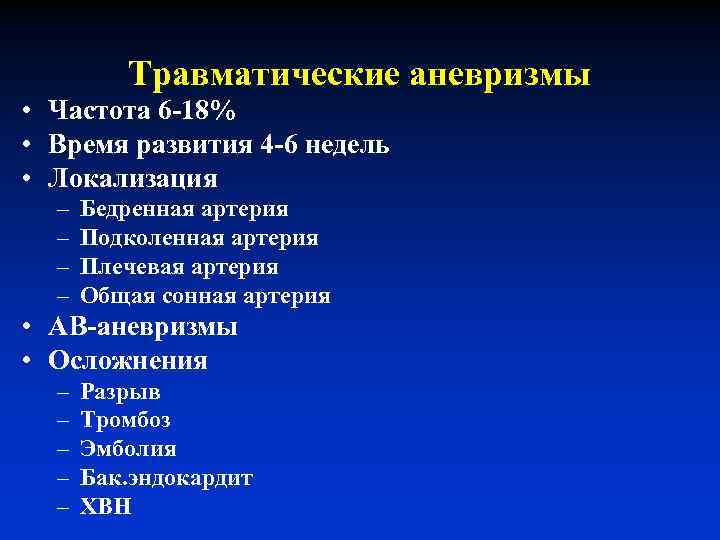 Травматические аневризмы

• Частота 6-18%
• Время развития 4-6 недель
• Локализация
– Бедренная артерия
– Подколенная артерия
– Плечевая артерия
– Общая сонная артерия
• АВ-аневризмы
• Осложнения
– Разрыв
– Тромбоз
– Эмболия
– Бак.эндокардит
– ХВН